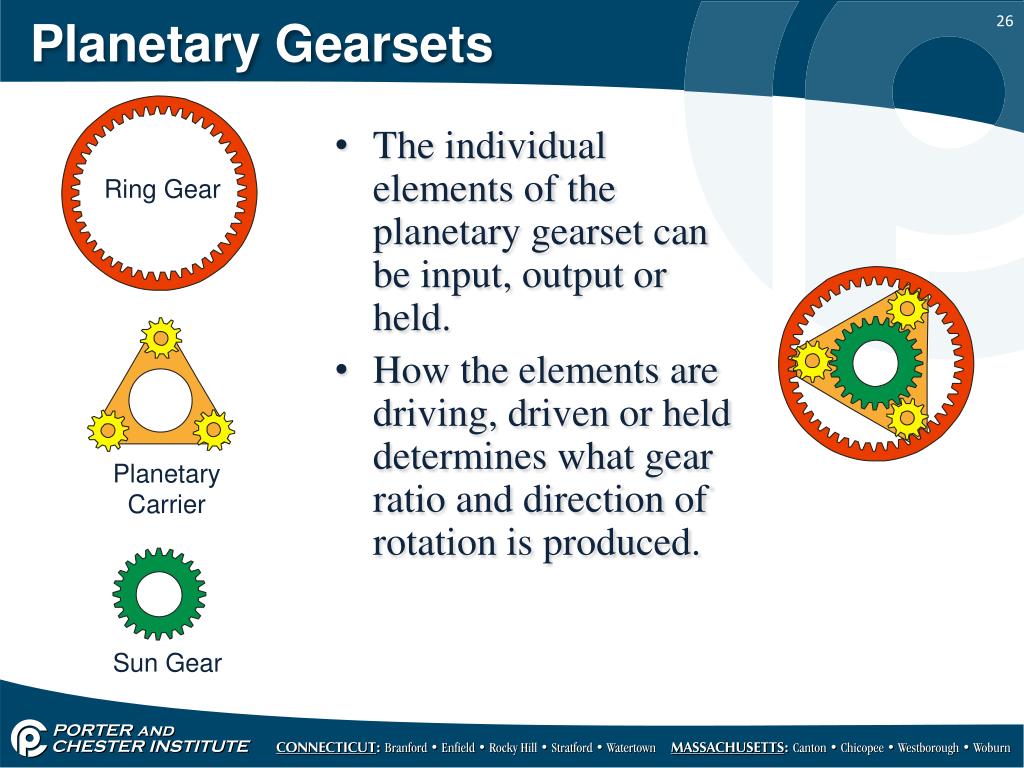 Planetary Gearsets

26

Ring Gear

Planetary Carrier

Sun Gear

• The individual elements of the planetary gearset can be input, output or held.
• How the elements are driving, driven or held determines what gear ratio and direction of rotation is produced.

PORTER AND CHESTER INSTITUTE

CONNECTICUT: Branford • Enfield • Rocky Hill • Stratford • Watertown MASSACHUSETTS: Canton • Chicopee • Westborough • Woburn